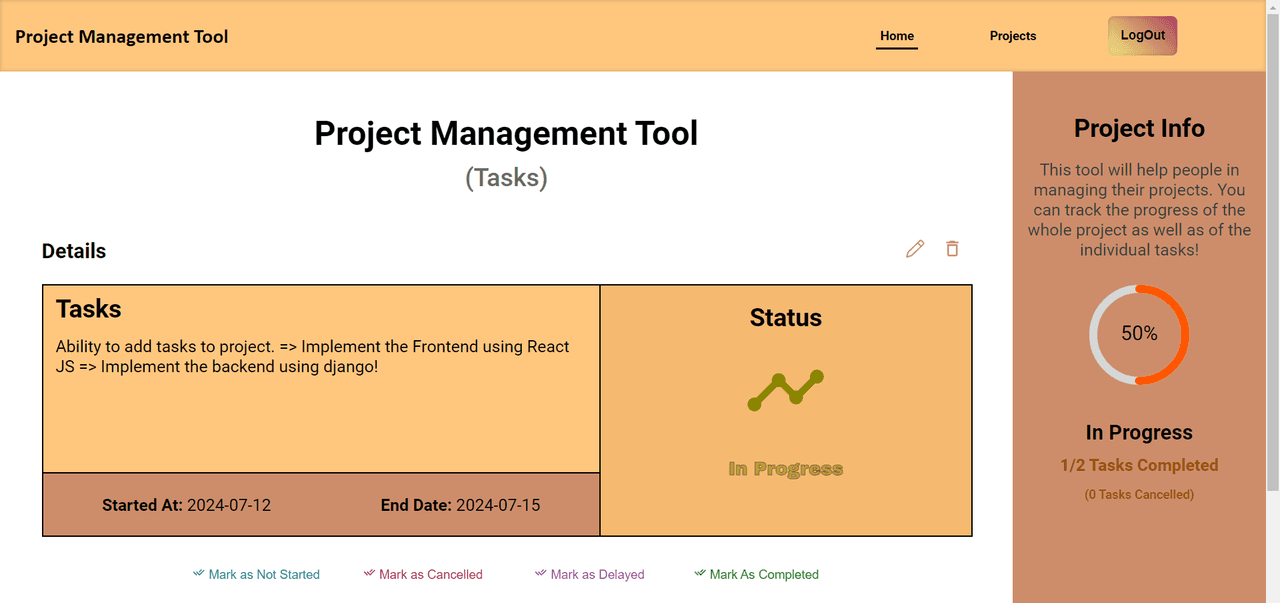 Project Management Tool

Home

Projects

LogOut

Project Management Tool

(Tasks)

Details

Tasks

Ability to add tasks to project. => Implement the Frontend using React JS => Implement the backend using django!

Started At: 2024-07-12

End Date: 2024-07-15

Status

In Progress

Mark as Not Started

Mark as Cancelled

Mark as Delayed

Mark As Completed

Project Info

This tool will help people in managing their projects. You can track the progress of the whole project as well as of the individual tasks!

50%

In Progress

1/2 Tasks Completed

(0 Tasks Cancelled)